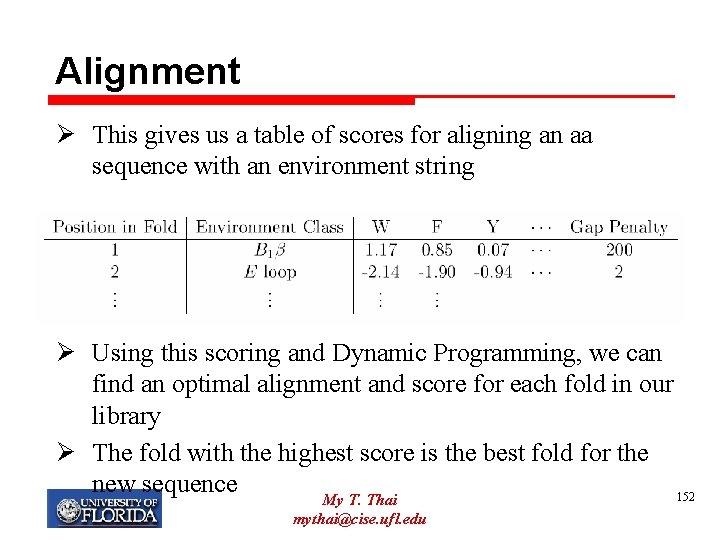 Alignment

➢ This gives us a table of scores for aligning an aa sequence with an environment string

| Position in Fold | Environment Class | W | F | Y | $\cdots$ | Gap Penalty |
|---|---|---|---|---|---|---|
| 1 | $B_1\beta$ | 1.17 | 0.85 | 0.07 | $\cdots$ | 200 |
| 2 | $E$ loop | -2.14 | -1.90 | -0.94 | $\cdots$ | 2 |
| $\vdots$ | $\vdots$ | $\vdots$ | $\vdots$ | | | |

➢ Using this scoring and Dynamic Programming, we can find an optimal alignment and score for each fold in our library

➢ The fold with the highest score is the best fold for the new sequence

UNIVERSITY OF FLORIDA

My T. Thai
mythai@cise.ufl.edu

152